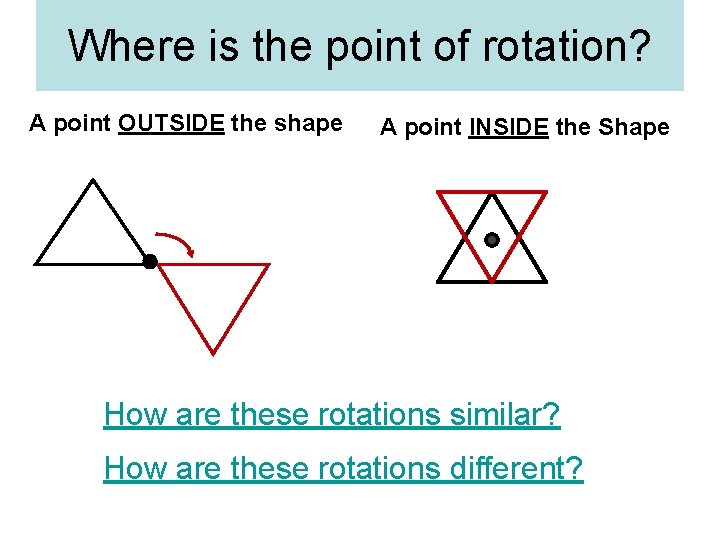 Where is the point of rotation?

A point OUTSIDE the shape

A point INSIDE the Shape

How are these rotations similar?

How are these rotations different?